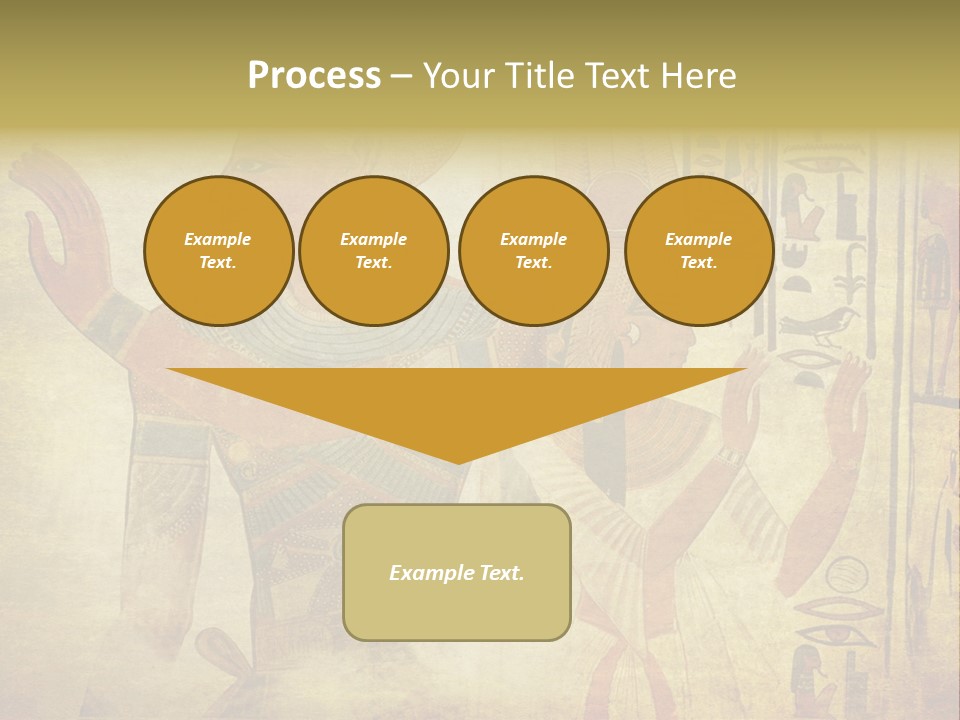 Process – Your Title Text Here

Example Text.

Example Text.

Example Text.

Example Text.

Example Text.